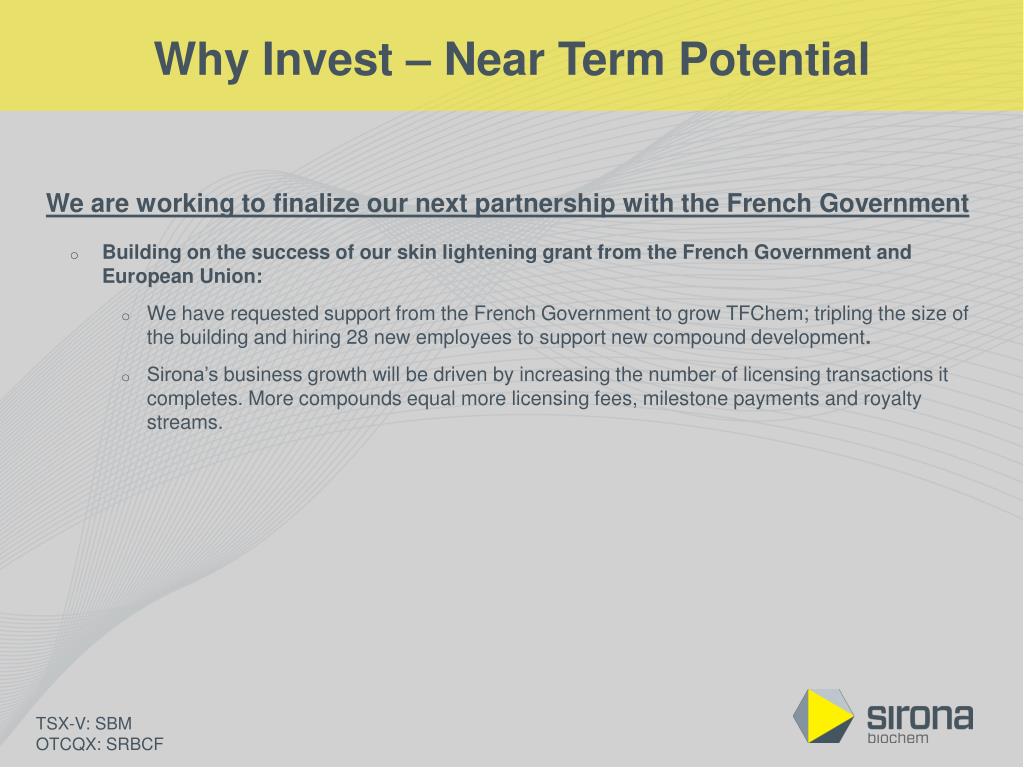 Why Invest – Near Term Potential

We are working to finalize our next partnership with the French Government

o Building on the success of our skin lightening grant from the French Government and European Union:

o We have requested support from the French Government to grow TFChem; tripling the size of the building and hiring 28 new employees to support new compound development.

o Sirona's business growth will be driven by increasing the number of licensing transactions it completes. More compounds equal more licensing fees, milestone payments and royalty streams.

TSX-V: SBM
OTCQX: SRBCF

sirona
biochem